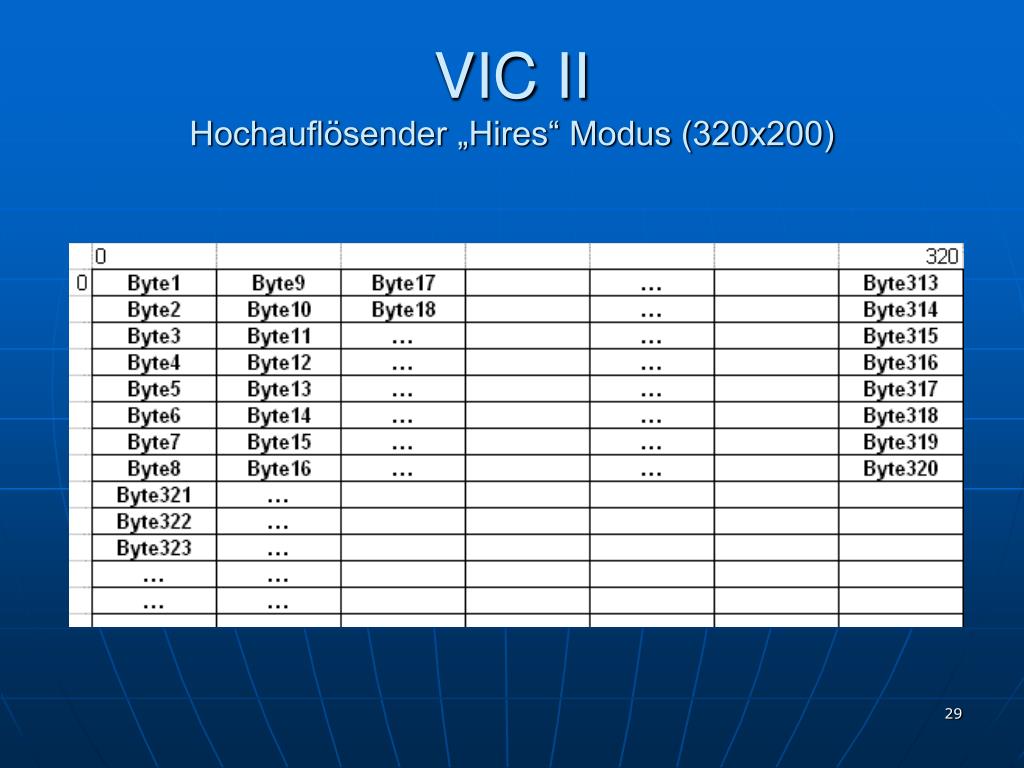 VIC II
Hochauflösender „Hires“ Modus (320x200)

|   | 0 |   |   |   |   |   | 320 |
|---|---|---|---|---|---|---|---|
| 0 | Byte1 | Byte9 | Byte17 |   | … |   | Byte313 |
|   | Byte2 | Byte10 | Byte18 |   | … |   | Byte314 |
|   | Byte3 | Byte11 | … |   | … |   | Byte315 |
|   | Byte4 | Byte12 | … |   | … |   | Byte316 |
|   | Byte5 | Byte13 | … |   | … |   | Byte317 |
|   | Byte6 | Byte14 | … |   | … |   | Byte318 |
|   | Byte7 | Byte15 | … |   | … |   | Byte319 |
|   | Byte8 | Byte16 | … |   | … |   | Byte320 |
|   | Byte321 | … |   |   |   |   |   |
|   | Byte322 | … |   |   |   |   |   |
|   | Byte323 | … |   |   |   |   |   |
|   | … | … |   |   |   |   |   |
|   | … | … |   |   |   |   |   |

29